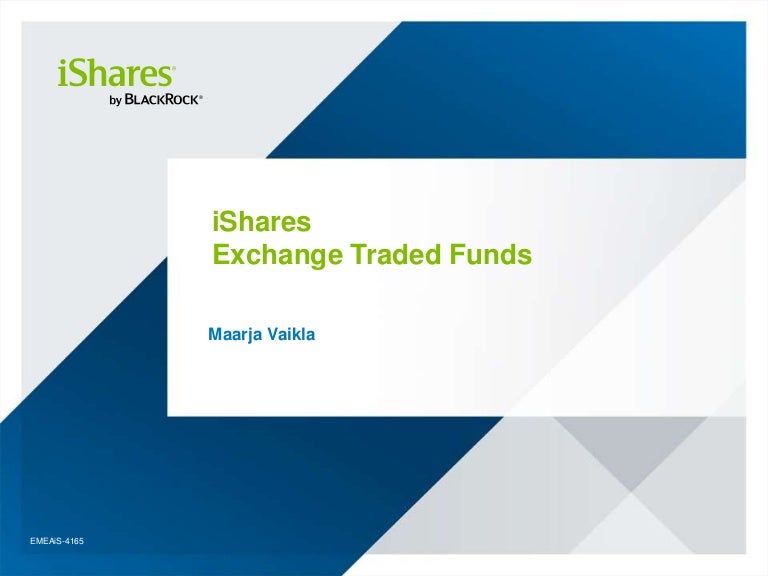 iShares®
by BLACKROCK®

iShares
Exchange Traded Funds

Maarja Vaikla

EMEAiS-4165